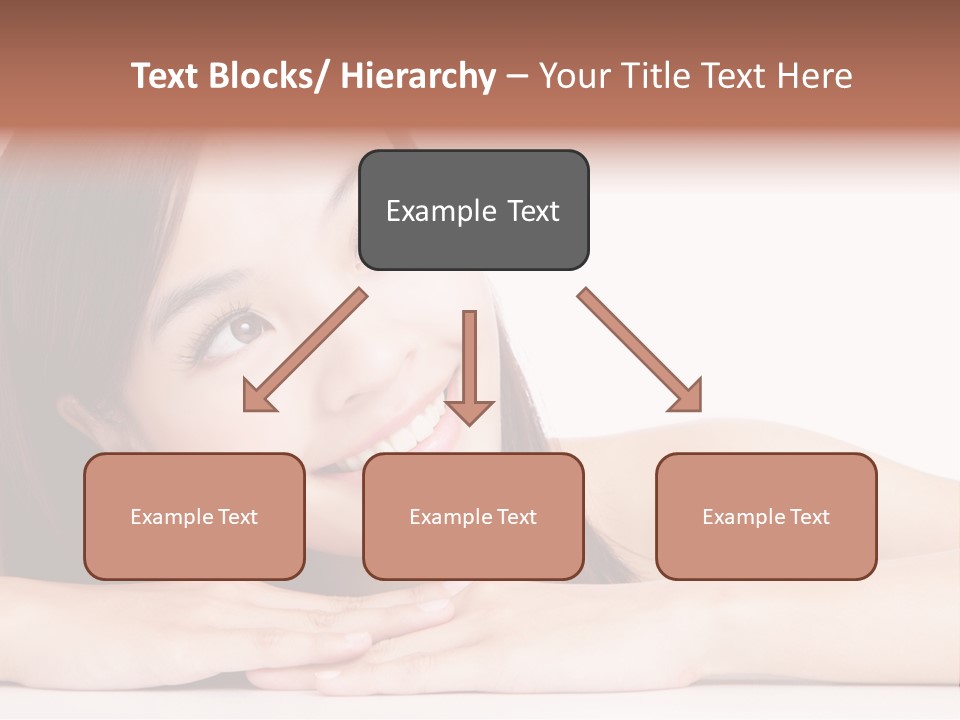 Text Blocks/ Hierarchy – Your Title Text Here

Example Text

Example Text

Example Text

Example Text